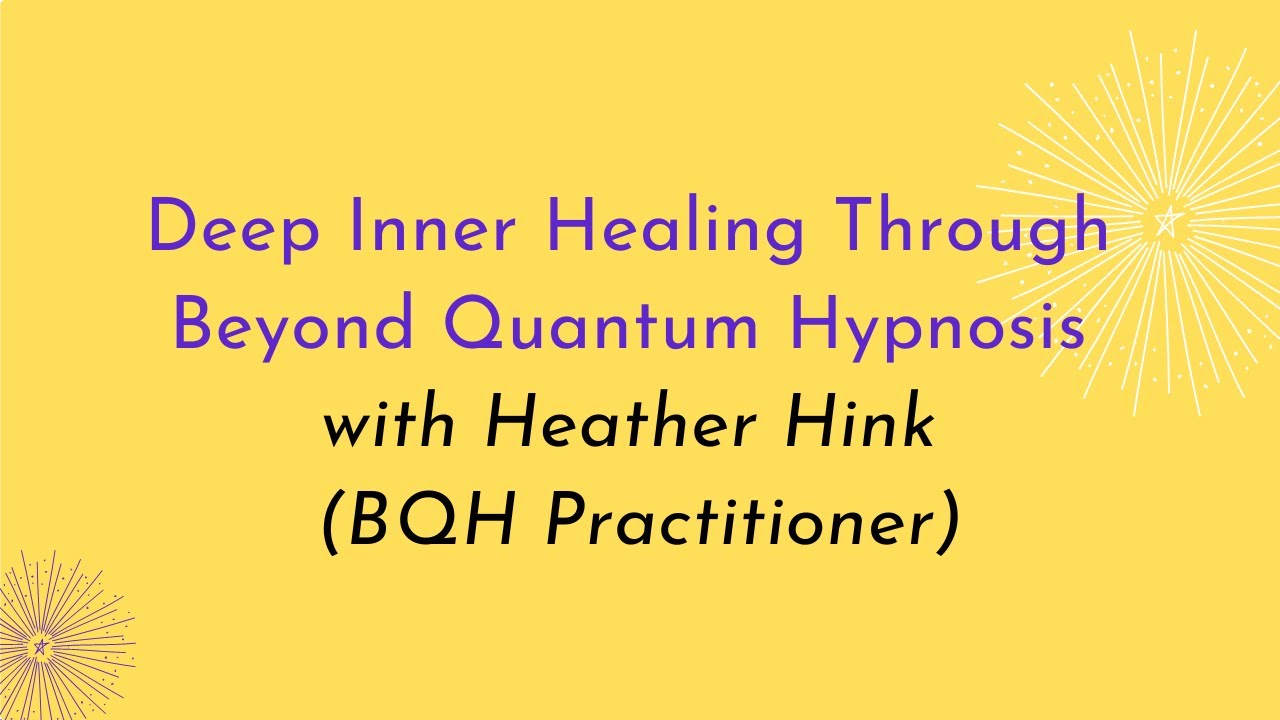 Deep Inner Healing Through Beyond Quantum Hypnosis
with Heather Hink
(BQH Practitioner)